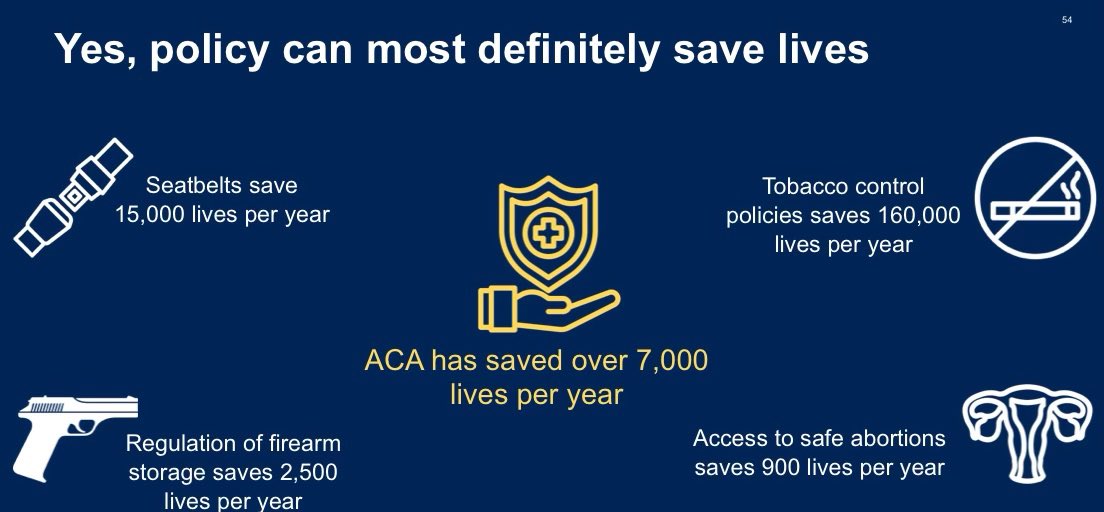 54

Yes, policy can most definitely save lives

Seatbelts save 15,000 lives per year

Tobacco control policies saves 160,000 lives per year

ACA has saved over 7,000 lives per year

Regulation of firearm storage saves 2,500 lives per year

Access to safe abortions saves 900 lives per year